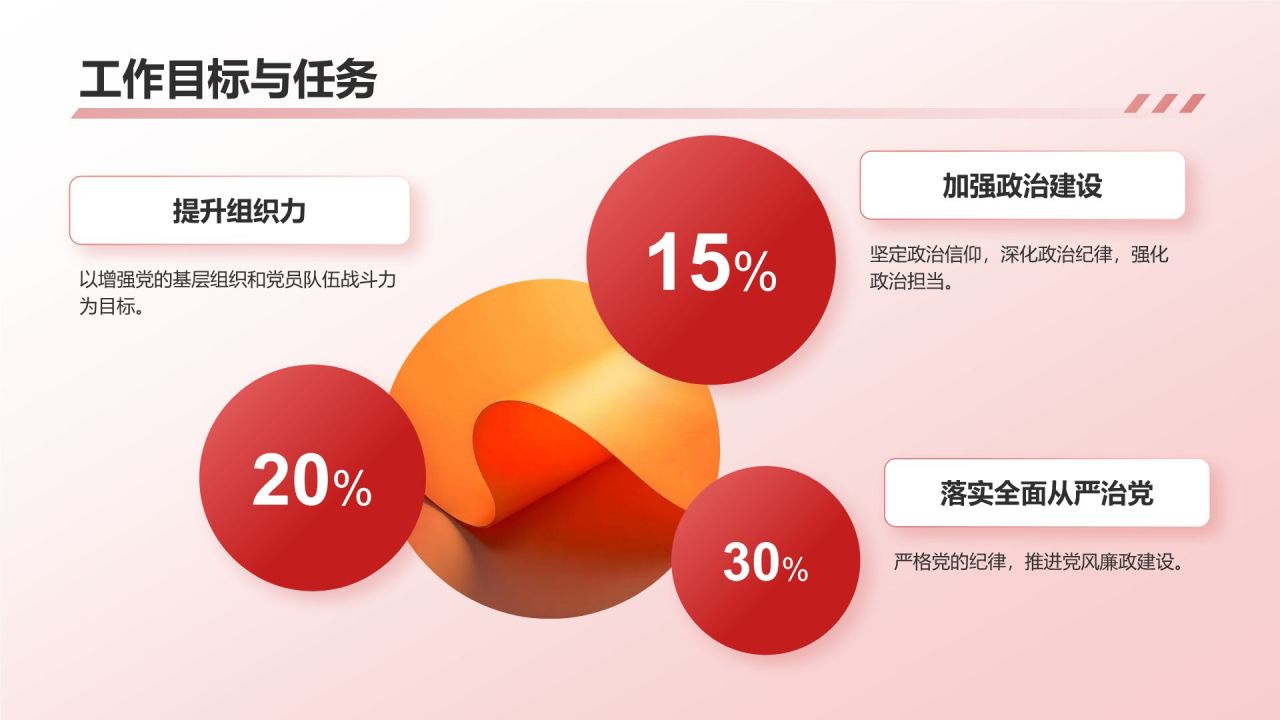 工作目标与任务

提升组织力

以增强党的基层组织和党员队伍战斗力为目标。

15%

加强政治建设

坚定政治信仰，深化政治纪律，强化政治担当。

20%

30%

落实全面从严治党

严格党的纪律，推进党风廉政建设。